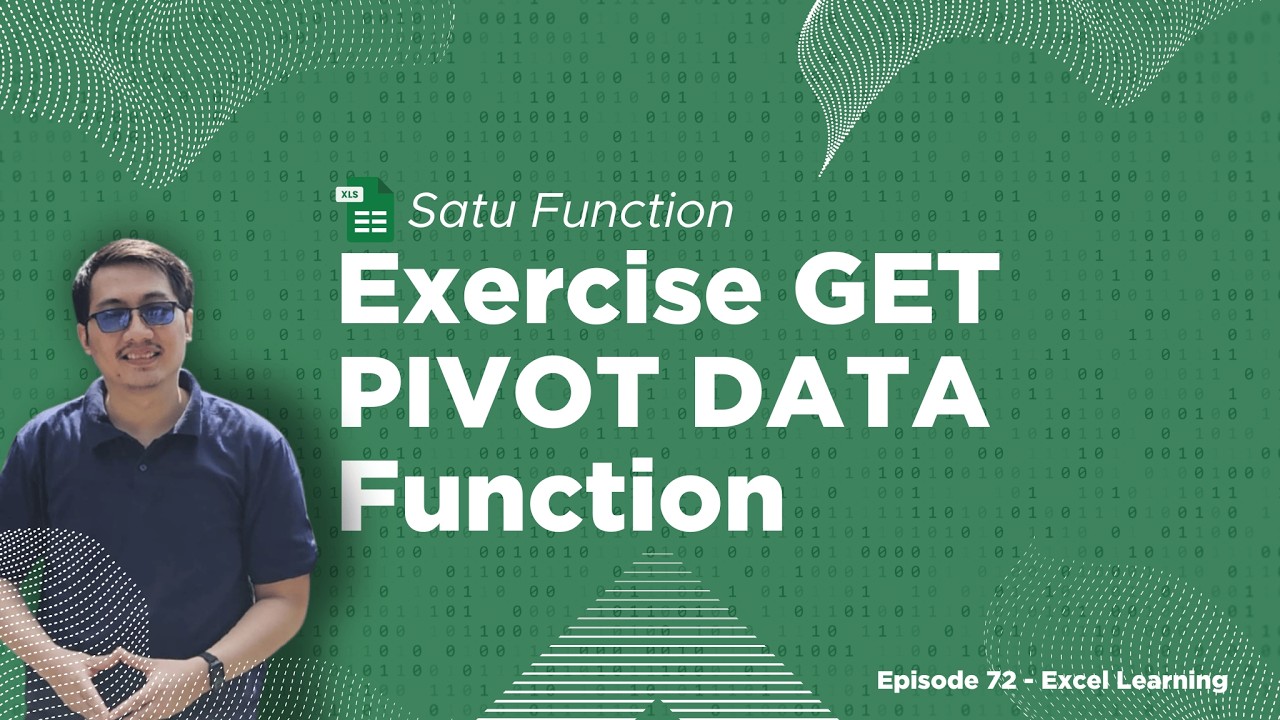 XLS

Satu Function

Exercise GET PIVOT DATA Function

Episode 72 - Excel Learning